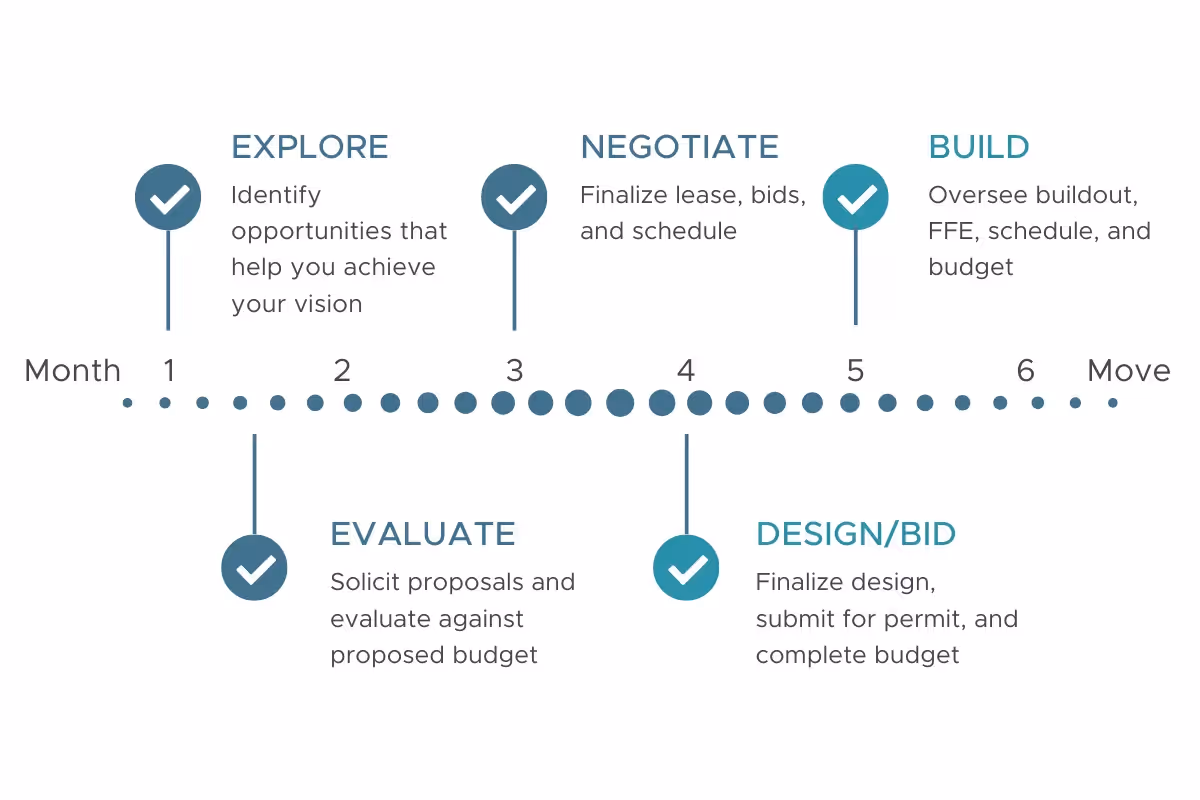 EXPLORE
Identify opportunities that help you achieve your vision

NEGOTIATE
Finalize lease, bids, and schedule

BUILD
Oversee buildout, FFE, schedule, and budget

Month 1 2 3 4 5 6 Move

EVALUATE
Solicit proposals and evaluate against proposed budget

DESIGN/BID
Finalize design, submit for permit, and complete budget